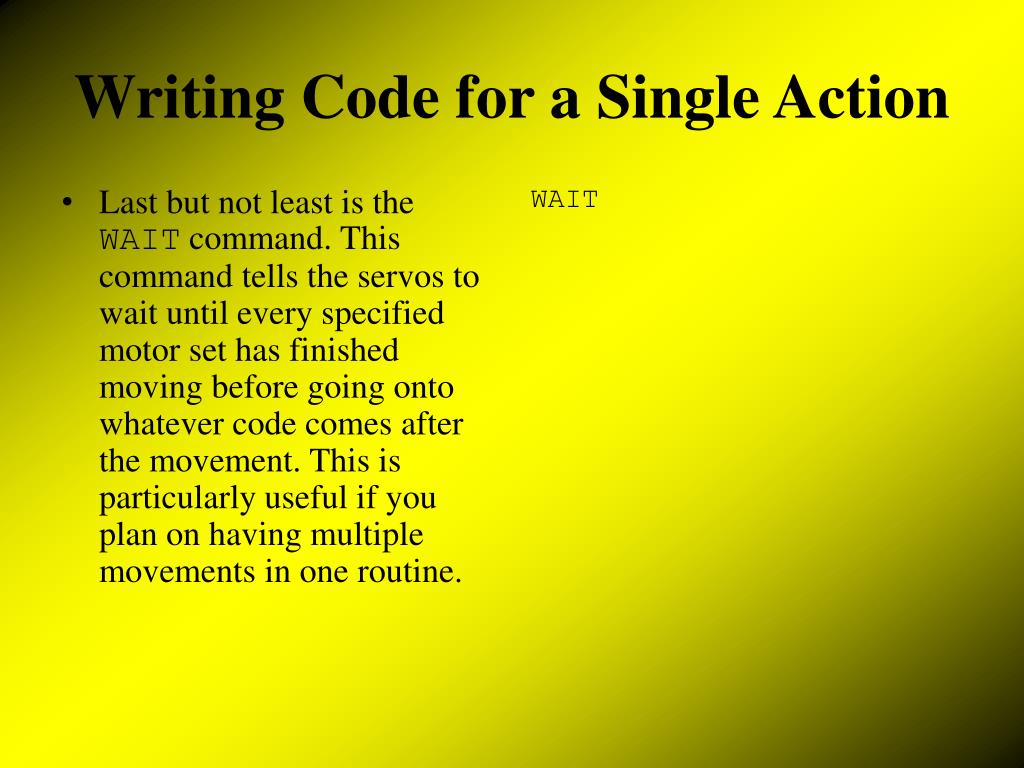 Writing Code for a Single Action

• Last but not least is the WAIT command. This command tells the servos to wait until every specified motor set has finished moving before going onto whatever code comes after the movement. This is particularly useful if you plan on having multiple movements in one routine.

WAIT